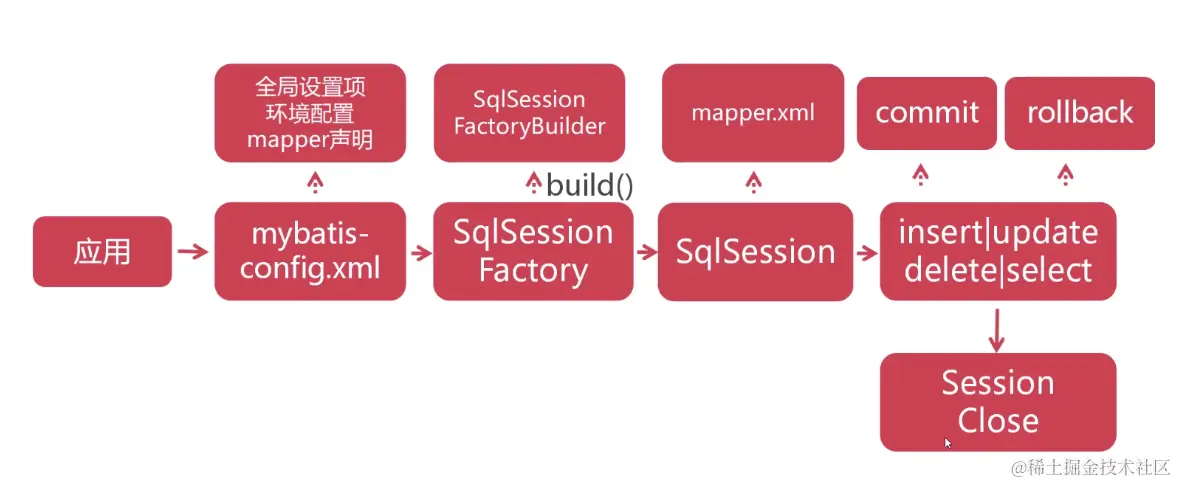 全局设置项
环境配置
mapper声明

SqlSession
FactoryBuilder

mapper.xml

commit

rollback

build()

应用

mybatis-config.xml

SqlSession
Factory

SqlSession

insert|update
delete|select

Session
Close

@稀土掘金技术社区